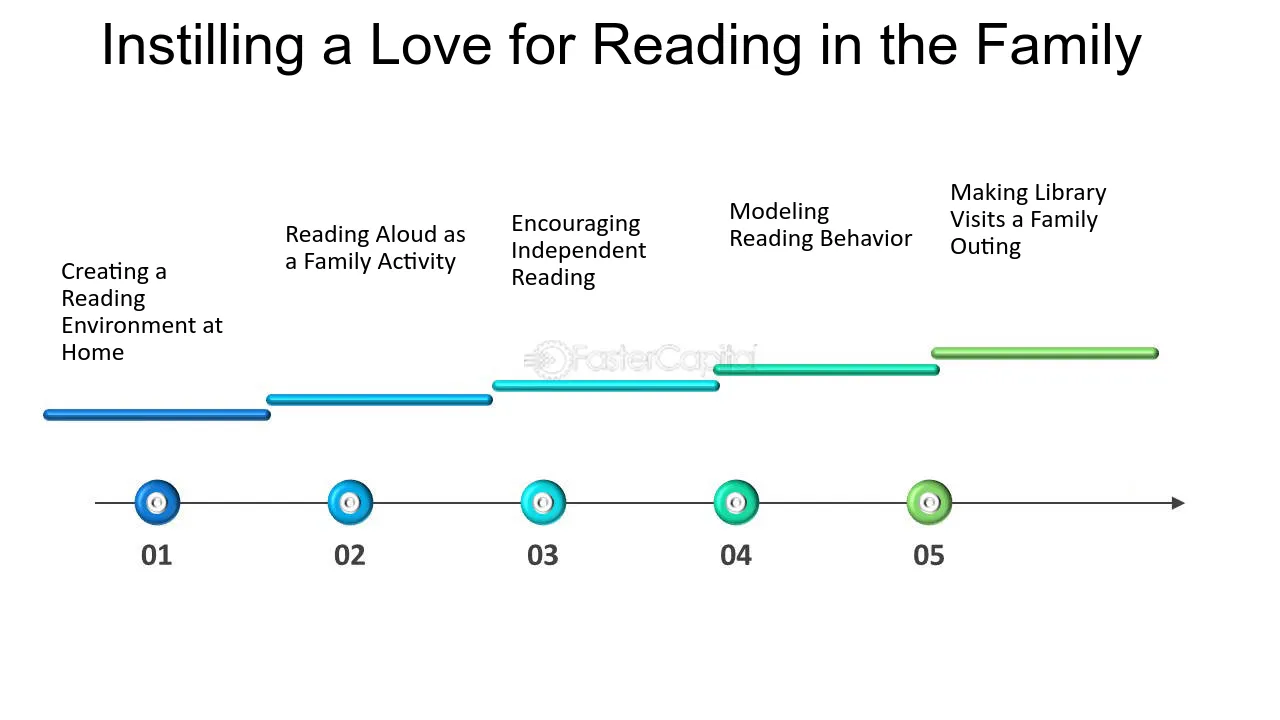 Instilling a Love for Reading in the Family

Creating a Reading Environment at Home

Reading Aloud as a Family Activity

Encouraging Independent Reading

Modeling Reading Behavior

Making Library Visits a Family Outing

FasterCapital

01

02

03

04

05